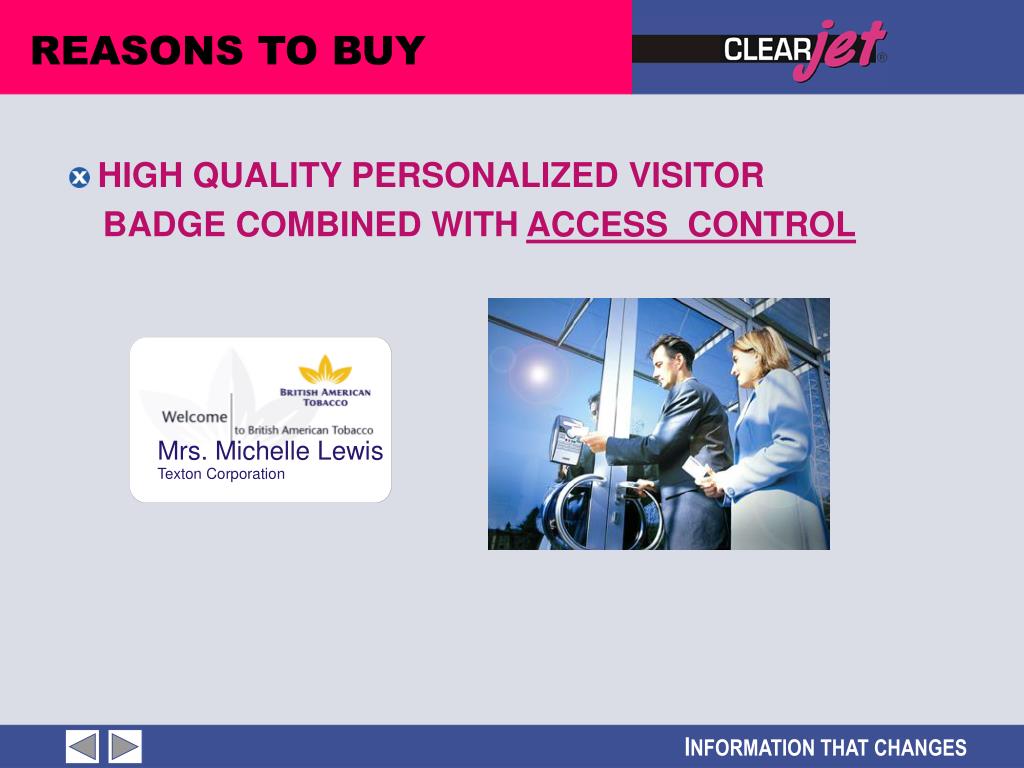 REASONS TO BUY

CLEARjet®

HIGH QUALITY PERSONALIZED VISITOR BADGE COMBINED WITH ACCESS CONTROL

BRITISH AMERICAN TOBACCO
Welcome
to British American Tobacco
Mrs. Michelle Lewis
Texton Corporation

INFORMATION THAT CHANGES